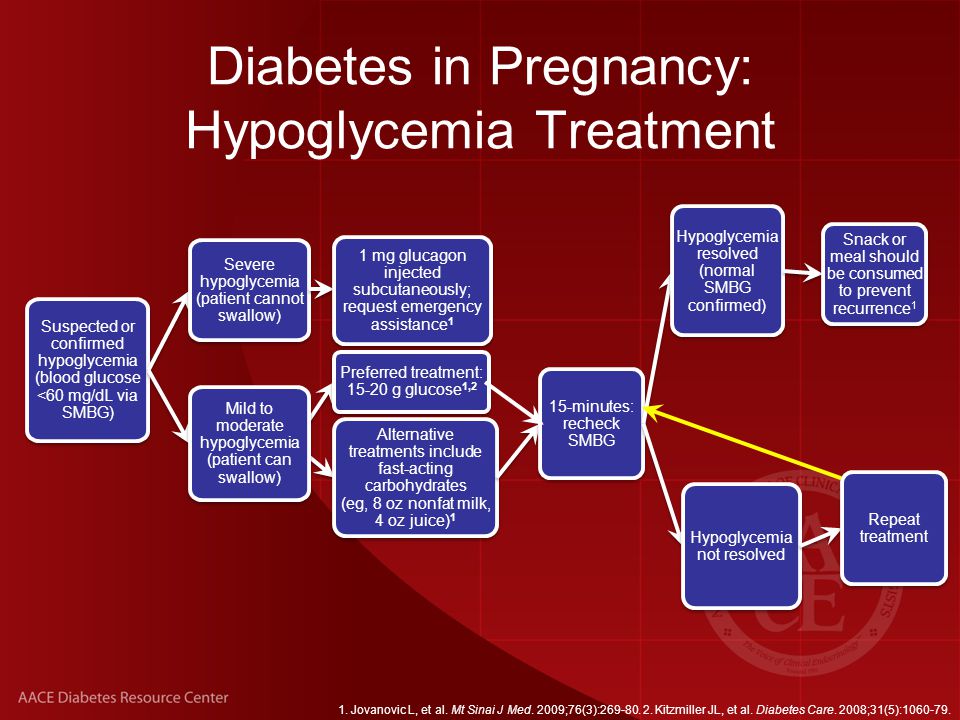 Diabetes in Pregnancy: Hypoglycemia Treatment

Suspected or confirmed hypoglycemia (blood glucose <60 mg/dL via SMBG)

Severe hypoglycemia (patient cannot swallow)

1 mg glucagon injected subcutaneously; request emergency assistance$^1$

Mild to moderate hypoglycemia (patient can swallow)

Preferred treatment: 15-20 g glucose$^{1,2}$

Alternative treatments include fast-acting carbohydrates (eg, 8 oz nonfat milk, 4 oz juice)$^1$

15-minutes: recheck SMBG

Hypoglycemia resolved (normal SMBG confirmed)

Snack or meal should be consumed to prevent recurrence$^1$

Hypoglycemia not resolved

Repeat treatment

AACE Diabetes Resource Center

1. Jovanovic L, et al. Mt Sinai J Med. 2009;76(3):269-80. 2. Kitzmiller JL, et al. Diabetes Care. 2008;31(5):1060-79.